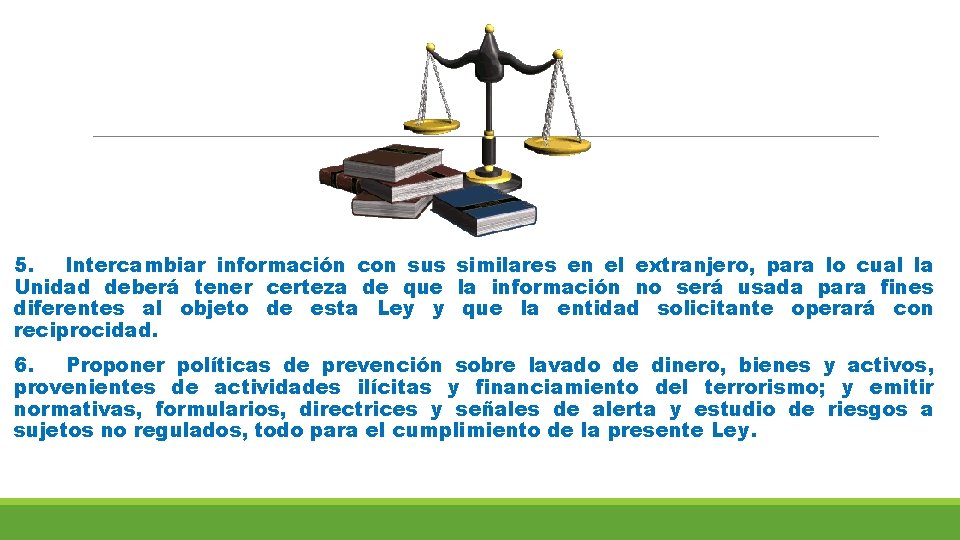 5. Intercambiar información con sus similares en el extranjero, para lo cual la Unidad deberá tener certeza de que la información no será usada para fines diferentes al objeto de esta Ley y que la entidad solicitante operará con reciprocidad.

6. Proponer políticas de prevención sobre lavado de dinero, bienes y activos, provenientes de actividades ilícitas y financiamiento del terrorismo; y emitir normativas, formularios, directrices y señales de alerta y estudio de riesgos a sujetos no regulados, todo para el cumplimiento de la presente Ley.